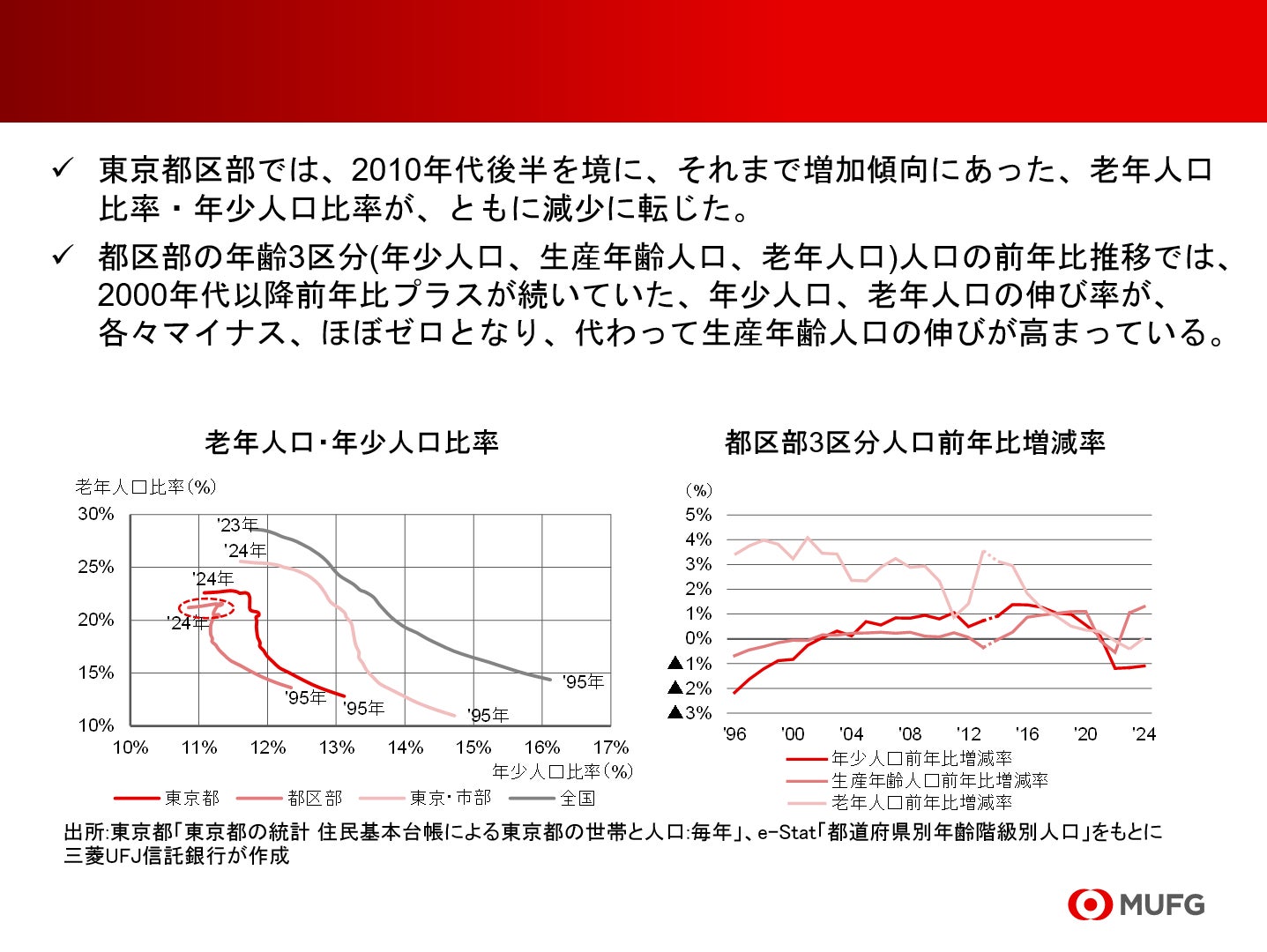 ✓ 東京都区部では、2010年代後半を境に、それまで増加傾向にあった、老年人口比率・年少人口比率が、ともに減少に転じた。

✓ 都区部の年齢3区分(年少人口、生産年齢人口、老年人口)人口の前年比推移では、2000年代以降前年比プラスが続いていた、年少人口、老年人口の伸び率が、各々マイナス、ほぼゼロとなり、代わって生産年齢人口の伸びが高まっている。

老年人口・年少人口比率

老年人口比率(%)
30%
25%
20%
15%
10%
'23年
'24年
'24年
'24年
'95年
'95年
'95年
'95年
10%
11%
12%
13%
14%
15%
16%
17%
年少人口比率(%)
東京都
都区部
東京・市部
全国

都区部3区分人口前年比増減率

(%)
5%
4%
3%
2%
1%
0%
▲1%
▲2%
▲3%
'96
'00
'04
'08
'12
'16
'20
'24
年少人口前年比増減率
生産年齢人口前年比増減率
老年人口前年比増減率

出所:東京都「東京都の統計 住民基本台帳による東京都の世帯と人口:毎年」、e-Stat「都道府県別年齢階級別人口」をもとに三菱UFJ信託銀行が作成

MUFG